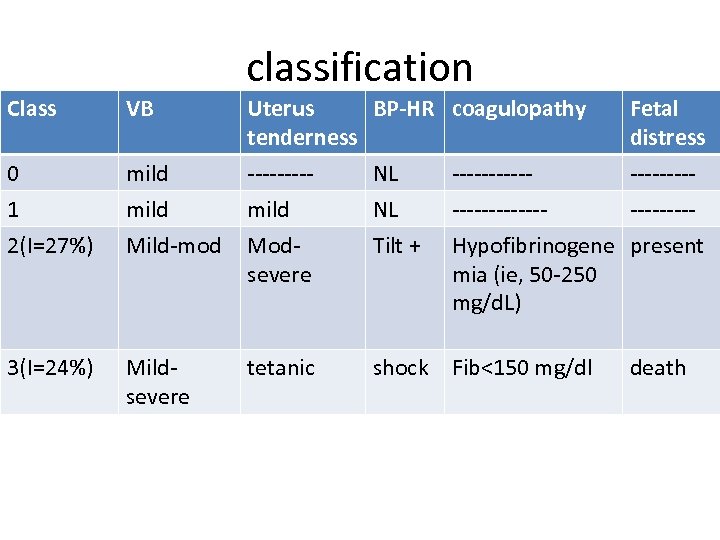 classification

| Class | VB | Uterus tenderness | BP-HR | coagulopathy | Fetal distress |
|---|---|---|---|---|---|
| 0 | mild | --------- | NL | ----------- | --------- |
| 1 | mild | mild | NL | ------------- | --------- |
| 2(I=27%) | Mild-mod | Mod-severe | Tilt + | Hypofibrinogenemia (ie, 50-250 mg/dL) | present |
| 3(I=24%) | Mild-severe | tetanic | shock | Fib<150 mg/dl | death |